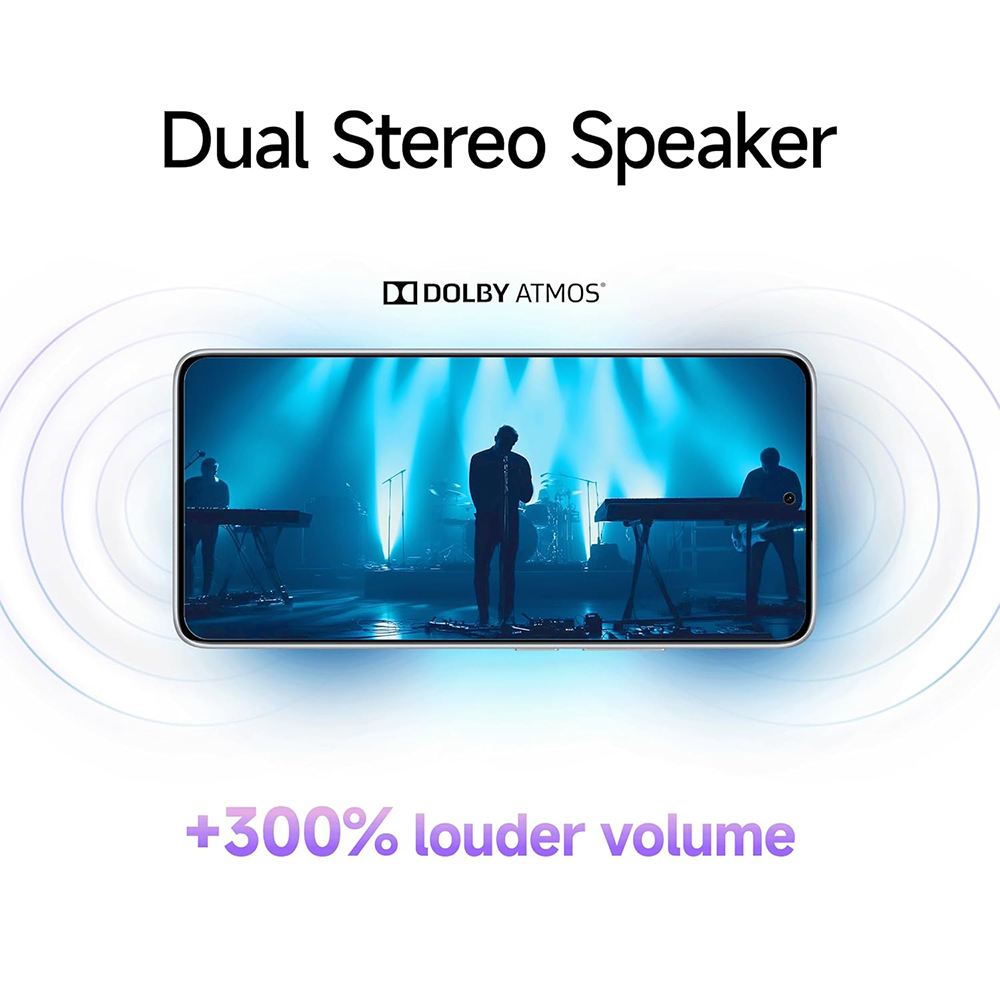 Dual Stereo Speaker

DOLBY ATMOS®

+300% louder volume